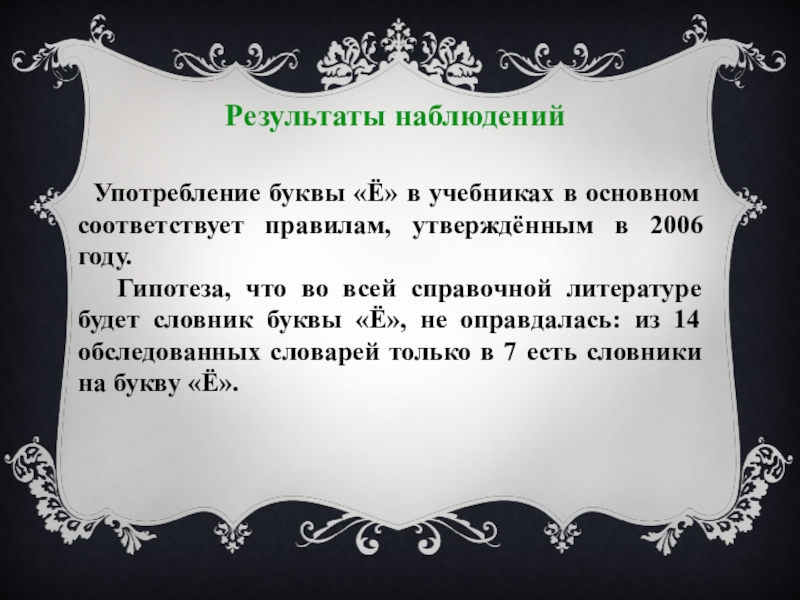 Результаты наблюдений

Употребление буквы «Ё» в учебниках в основном соответствует правилам, утверждённым в 2006 году.

Гипотеза, что во всей справочной литературе будет словник буквы «Ё», не оправдалась: из 14 обследованных словарей только в 7 есть словники на букву «Ё».